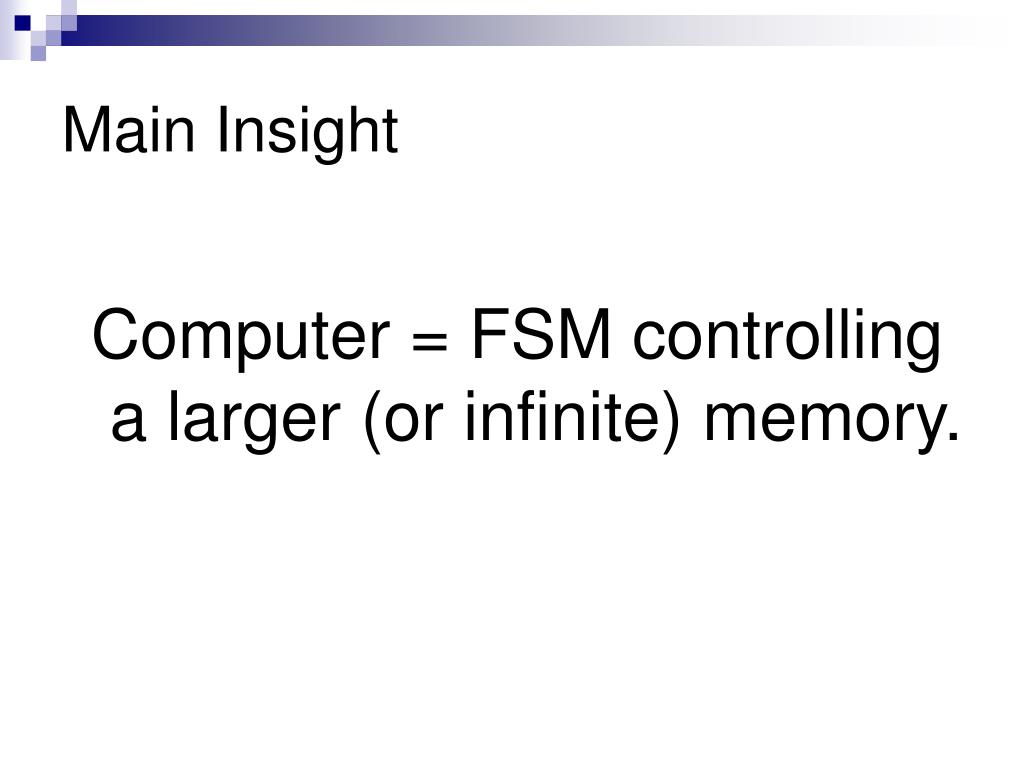 Main Insight

Computer = FSM controlling a larger (or infinite) memory.